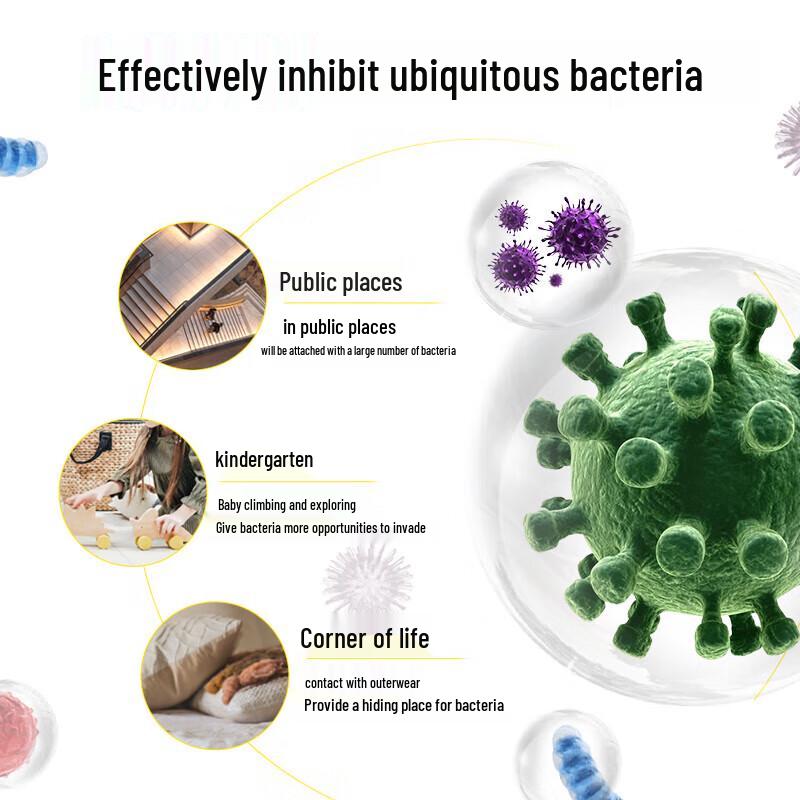 Effectively inhibit ubiquitous bacteria

Public places

in public places
will be attached with a large number of bacteria

kindergarten

Baby climbing and exploring
Give bacteria more opportunities to invade

Corner of life

contact with outerwear
Provide a hiding place for bacteria